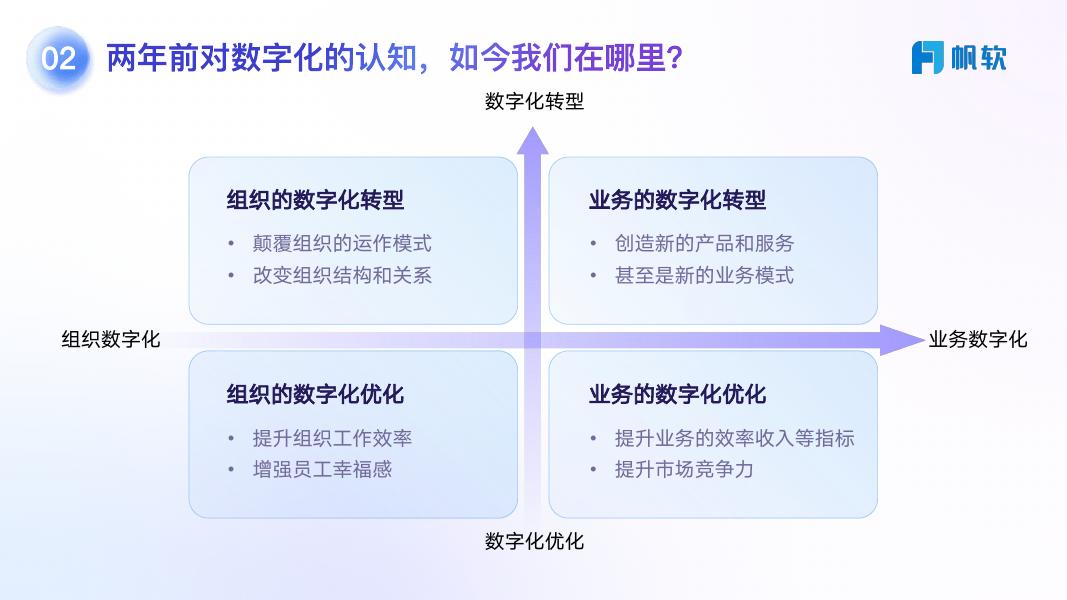 02 两年前对数字化的认知，如今我们在哪里？

帆软

数字化转型

组织的数字化转型
• 颠覆组织的运作模式
• 改变组织结构和关系

业务的数字化转型
• 创造新的产品和服务
• 甚至是新的业务模式

组织数字化

业务数字化

组织的数字化优化
• 提升组织工作效率
• 增强员工幸福感

业务的数字化优化
• 提升业务的效率收入等指标
• 提升市场竞争力

数字化优化